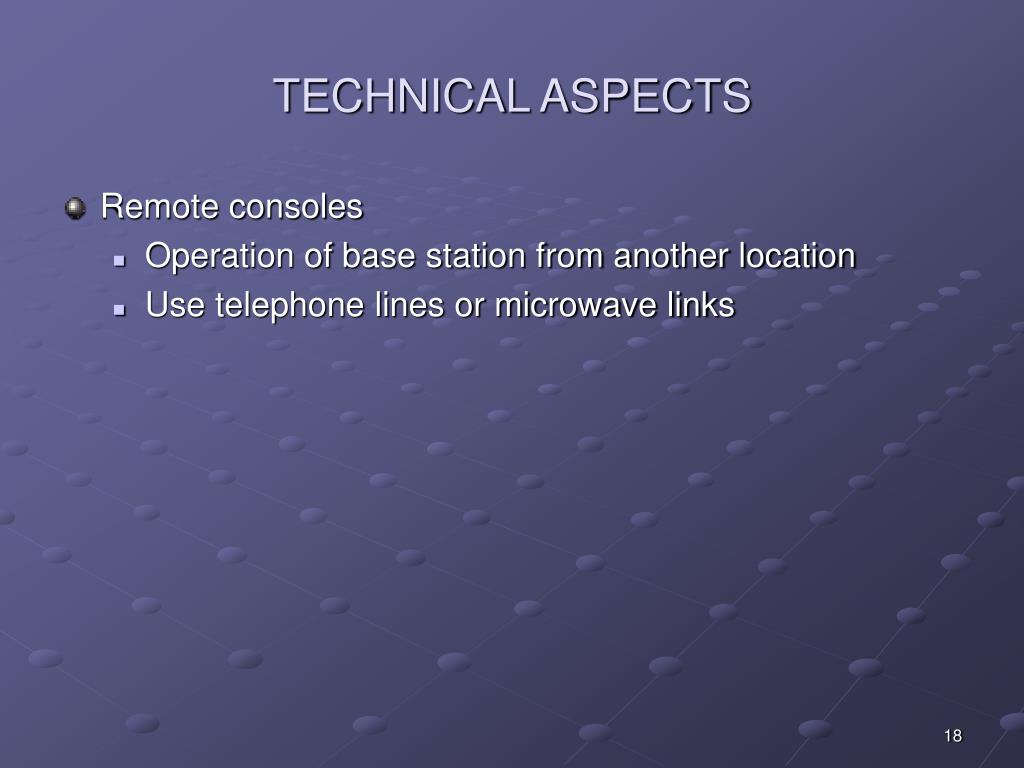 TECHNICAL ASPECTS

Remote consoles
Operation of base station from another location
Use telephone lines or microwave links

18